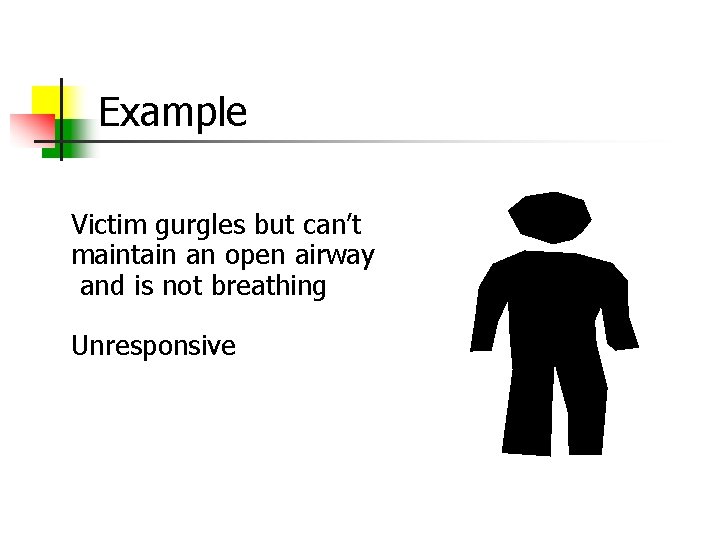 Example

Victim gurgles but can't maintain an open airway and is not breathing

Unresponsive